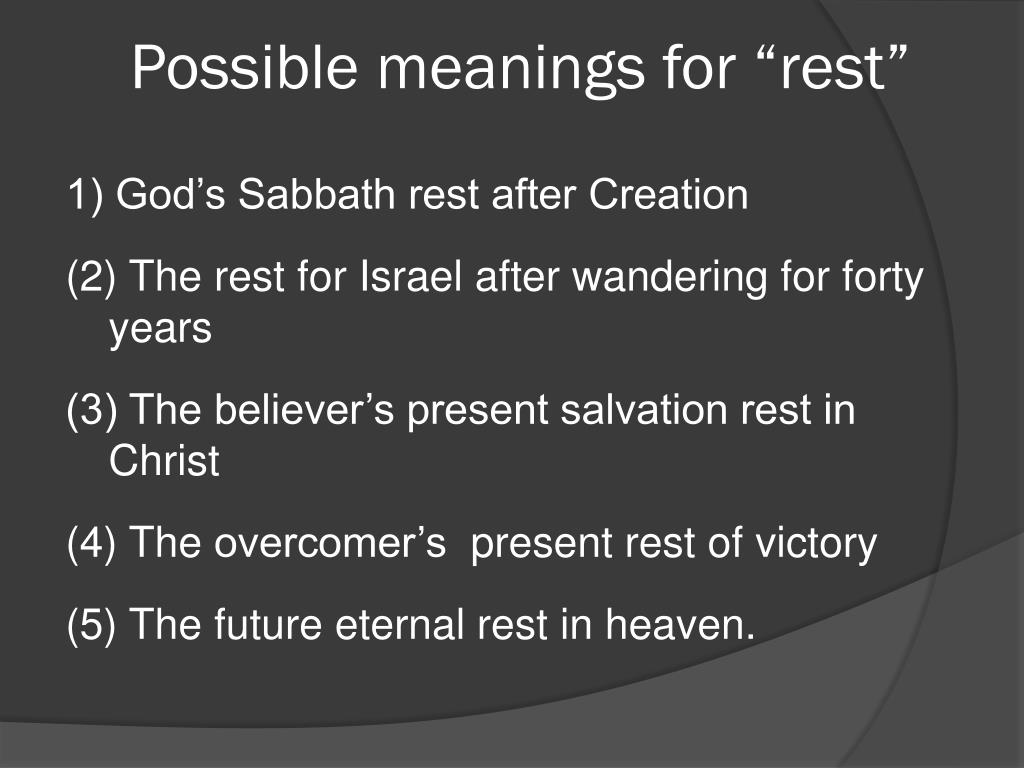 Possible meanings for “rest”

1) God’s Sabbath rest after Creation

(2) The rest for Israel after wandering for forty years

(3) The believer’s present salvation rest in Christ

(4) The overcomer’s present rest of victory

(5) The future eternal rest in heaven.